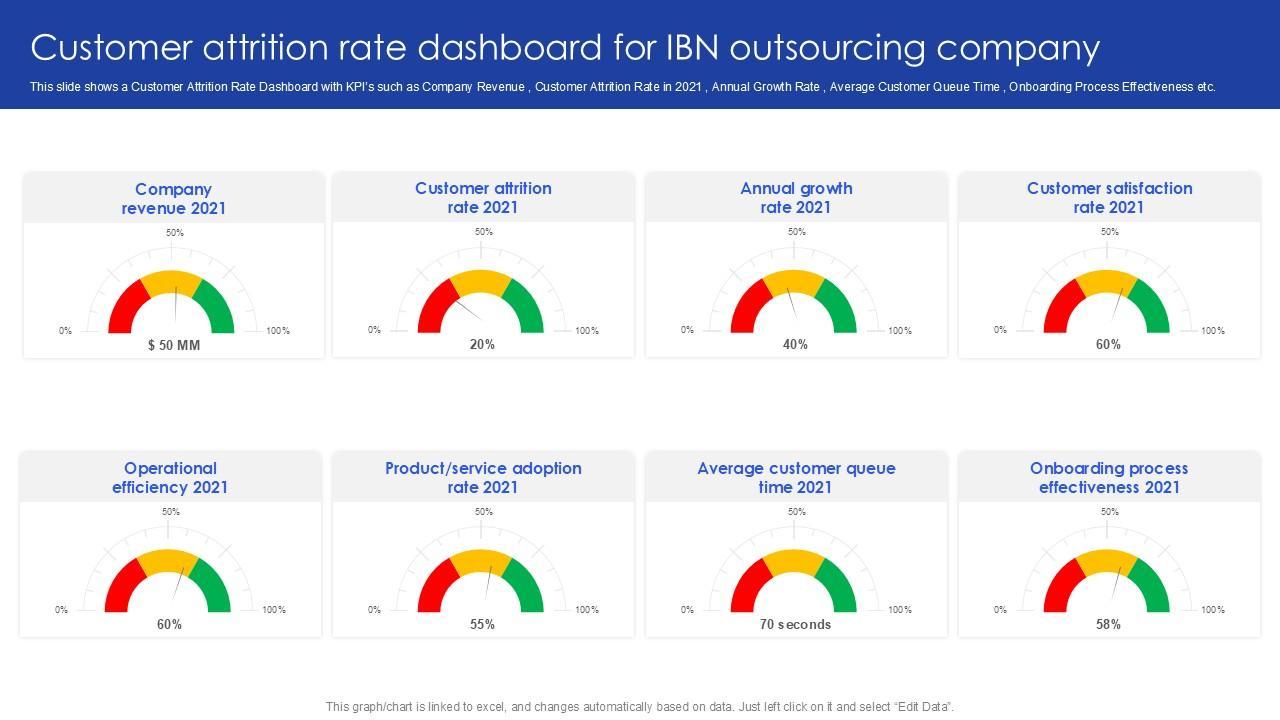 Customer attrition rate dashboard for IBN outsourcing company

This slide shows a Customer Attrition Rate Dashboard with KPI's such as Company Revenue , Customer Attrition Rate in 2021 , Annual Growth Rate , Average Customer Queue Time , Onboarding Process Effectiveness etc.

Company revenue 2021
50%
0%
100%
$ 50 MM

Customer attrition rate 2021
50%
0%
100%
20%

Annual growth rate 2021
50%
0%
100%
40%

Customer satisfaction rate 2021
50%
0%
100%
60%

Operational efficiency 2021
50%
0%
100%
60%

Product/service adoption rate 2021
50%
0%
100%
55%

Average customer queue time 2021
50%
0%
100%
70 seconds

Onboarding process effectiveness 2021
50%
0%
100%
58%

This graph/chart is linked to excel, and changes automatically based on data. Just left click on it and select "Edit Data".